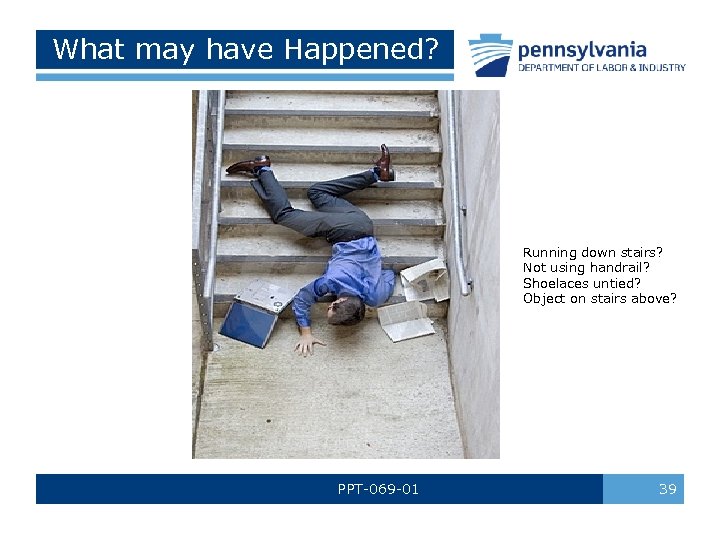 What may have Happened?

pennsylvania
DEPARTMENT OF LABOR & INDUSTRY

Running down stairs?
Not using handrail?
Shoelaces untied?
Object on stairs above?

PPT-069-01

39